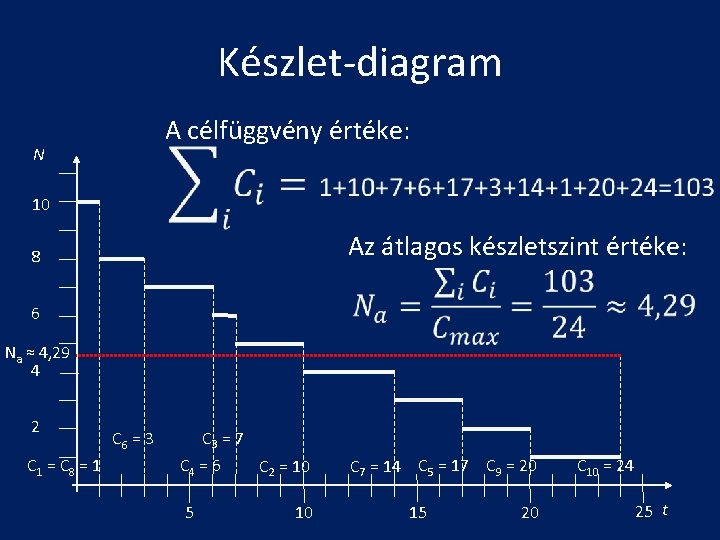 Készlet-diagram

A célfüggvény értéke:

$\sum_i C_i =$ 1+10+7+6+17+3+14+1+20+24=103

Az átlagos készletszint értéke:

$N_a = \frac{\sum_i C_i}{C_{max}} = \frac{103}{24} \approx 4,29$

N

10

8

6

$N_a \approx 4,29$

4

2

$C_6 = 3$

$C_3 = 7$

$C_1 = C_8 = 1$

$C_4 = 6$

$C_2 = 10$

$C_7 = 14$

$C_5 = 17$

$C_9 = 20$

$C_{10} = 24$

5

10

15

20

25

t